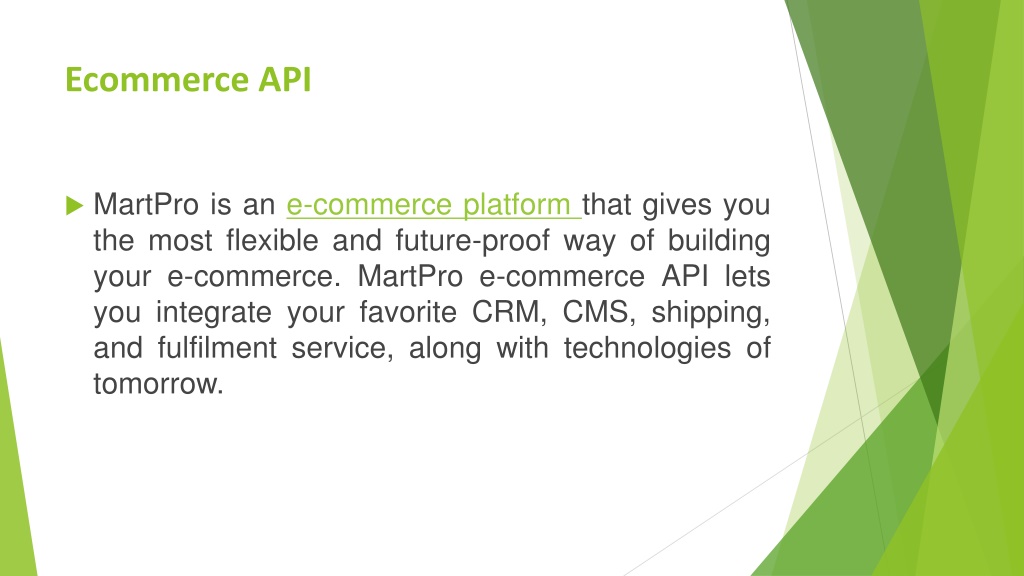 Ecommerce API

MartPro is an e-commerce platform that gives you the most flexible and future-proof way of building your e-commerce. MartPro e-commerce API lets you integrate your favorite CRM, CMS, shipping, and fulfilment service, along with technologies of tomorrow.